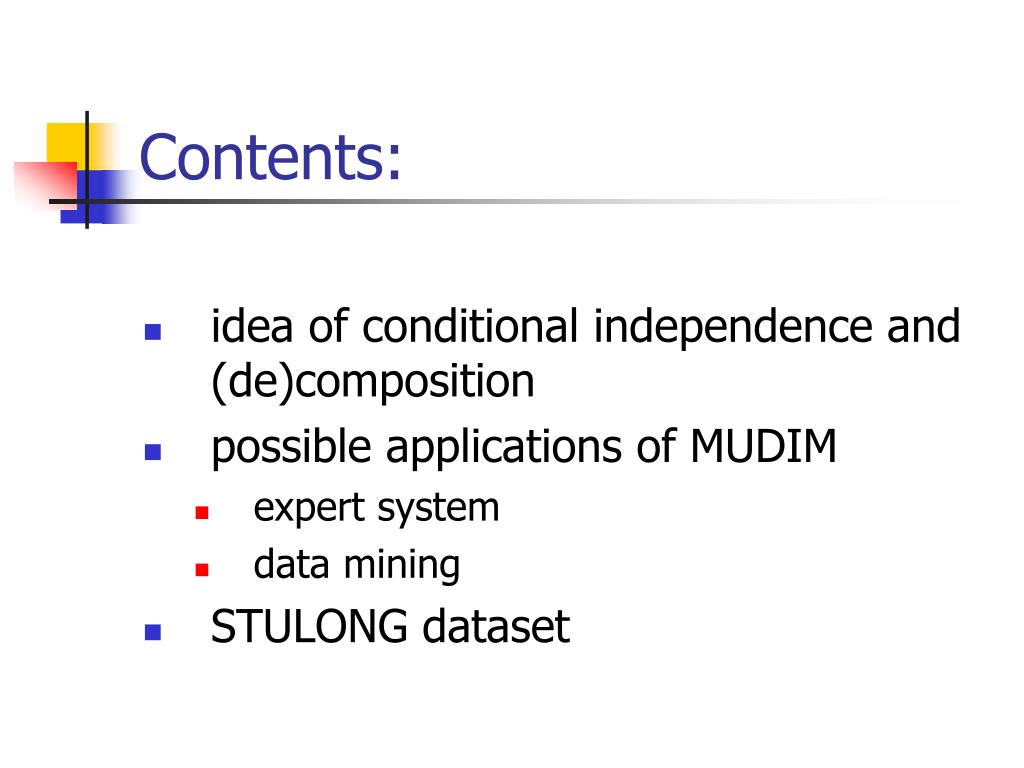 Contents:

- idea of conditional independence and (de)composition
- possible applications of MUDIM
  - expert system
  - data mining
- STULONG dataset